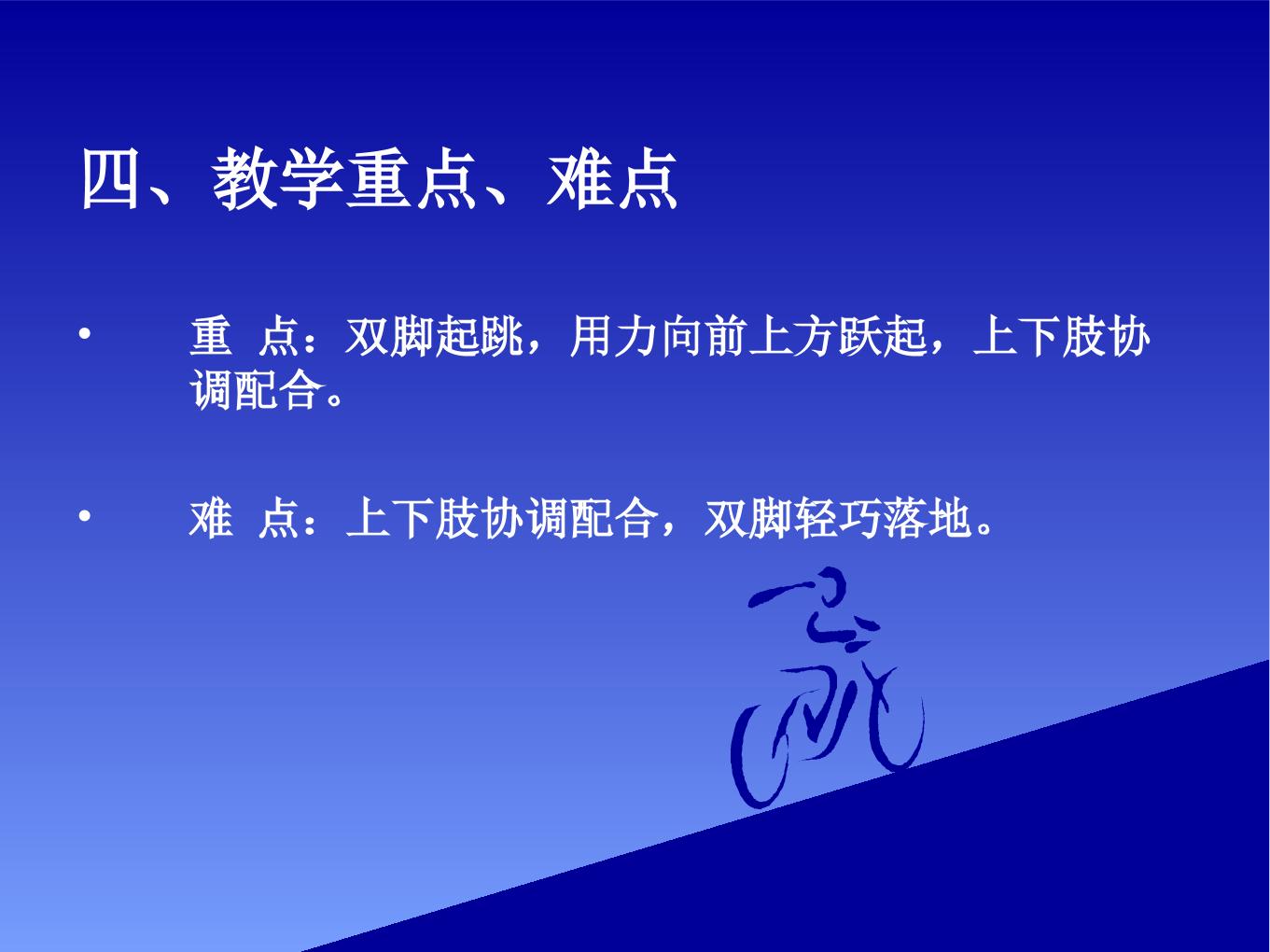 四、教学重点、难点

• 重 点：双脚起跳，用力向前上方跃起，上下肢协调配合。

• 难 点：上下肢协调配合，双脚轻巧落地。